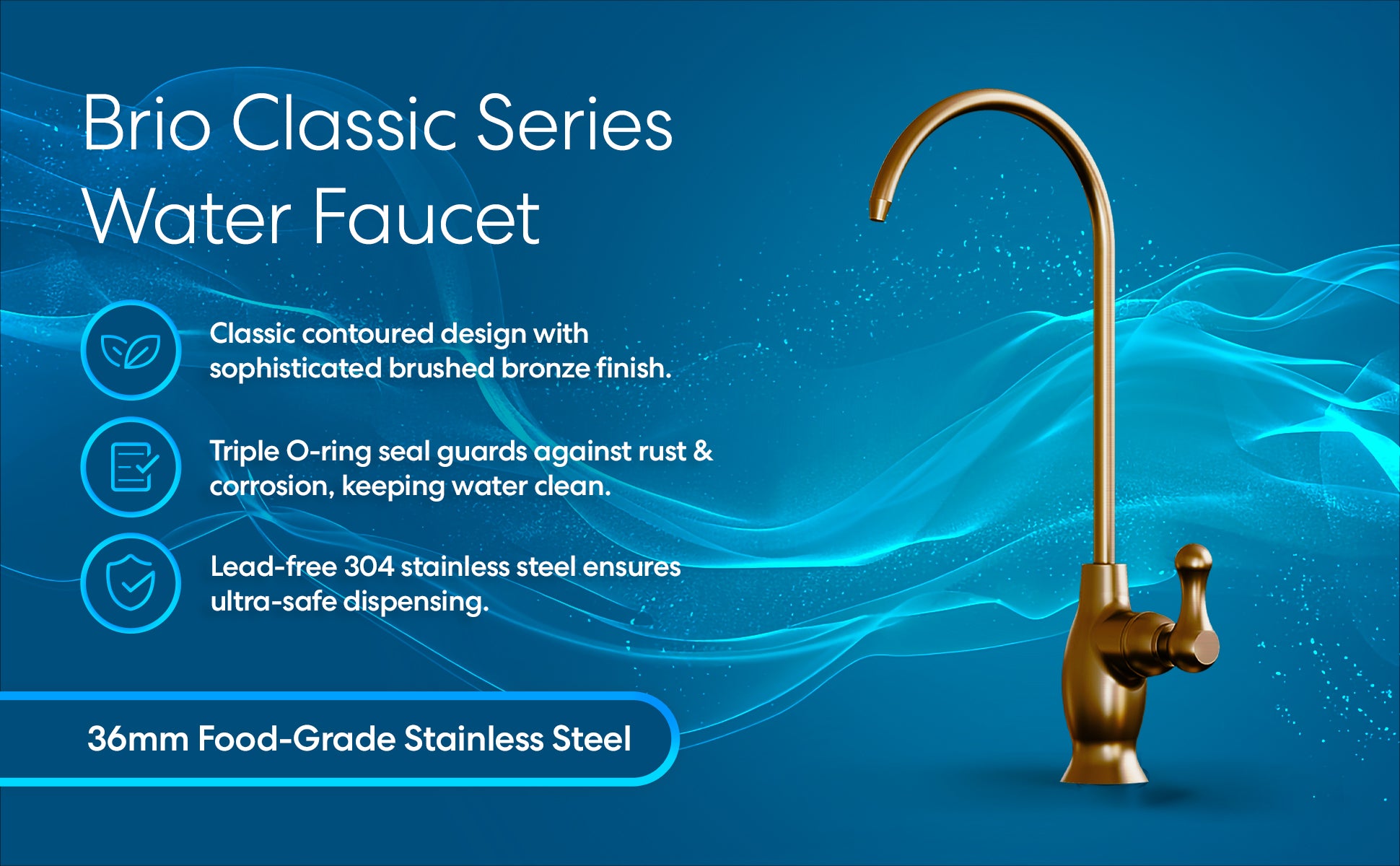 Brio Classic Series
Water Faucet

Classic contoured design with sophisticated brushed bronze finish.

Triple O-ring seal guards against rust & corrosion, keeping water clean.

Lead-free 304 stainless steel ensures ultra-safe dispensing.

36mm Food-Grade Stainless Steel